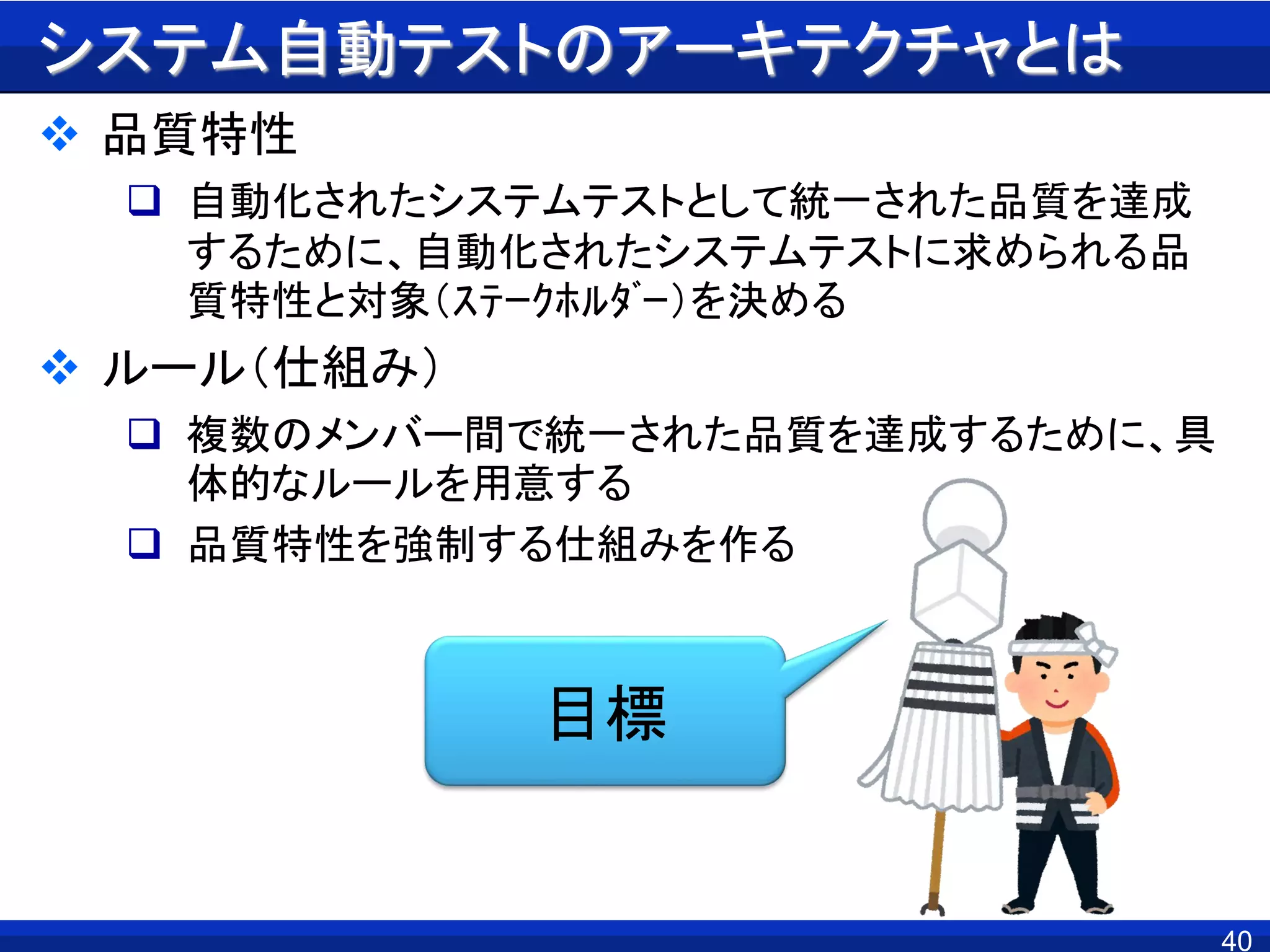 システム自動テストのアーキテクチャとは

❖ 品質特性

❑ 自動化されたシステムテストとして統一された品質を達成するために、自動化されたシステムテストに求められる品質特性と対象(ｽﾃｰｸﾎﾙﾀﾞｰ)を決める

❖ ルール(仕組み)

❑ 複数のメンバー間で統一された品質を達成するために、具体的なルールを用意する

❑ 品質特性を強制する仕組みを作る

目標

40